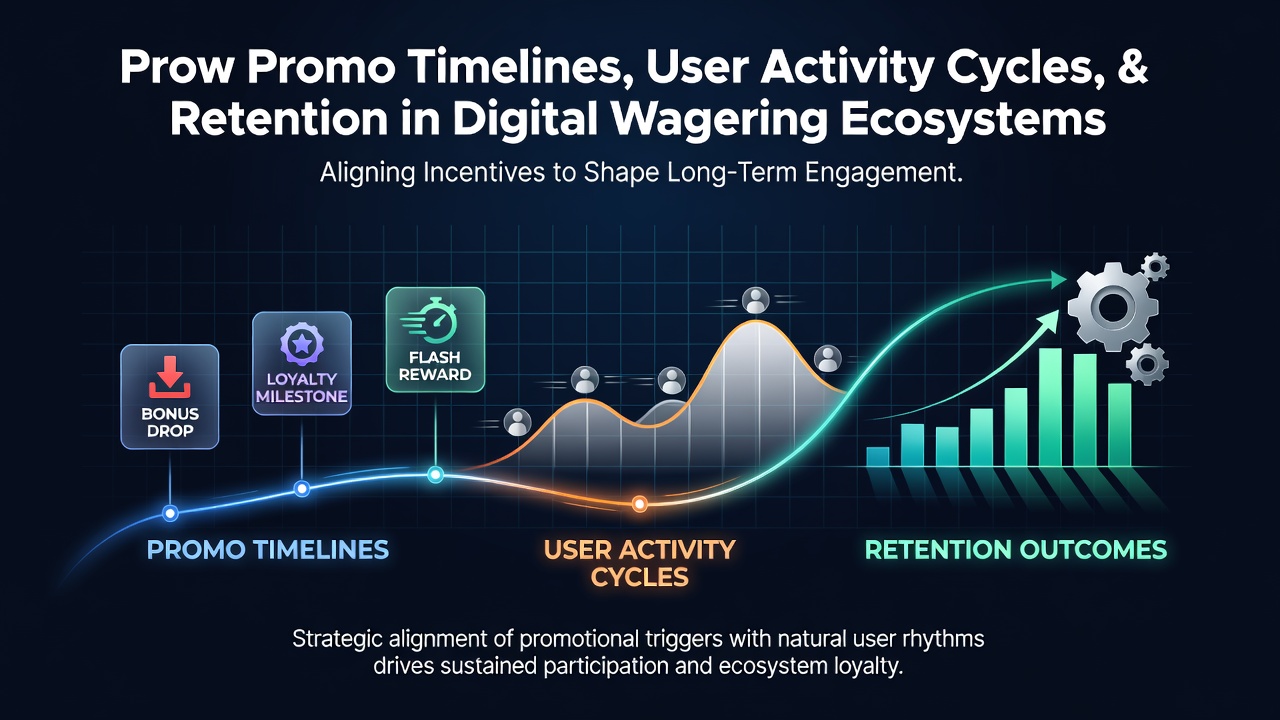 Prow Promo Timelines, User Activity Cycles, & Retention in Digital Wagering Ecosystems

Aligning Incentives to Shape Long-Term Engagement.

BONUS DROP

LOYALTY MILESTONE

FLASH REWARD

PROMO TIMELINES

USER ACTIVITY CYCLES

RETENTION OUTCOMES

Strategic alignment of promotional triggers with natural user rhythms drives sustained participation and ecosystem loyalty.